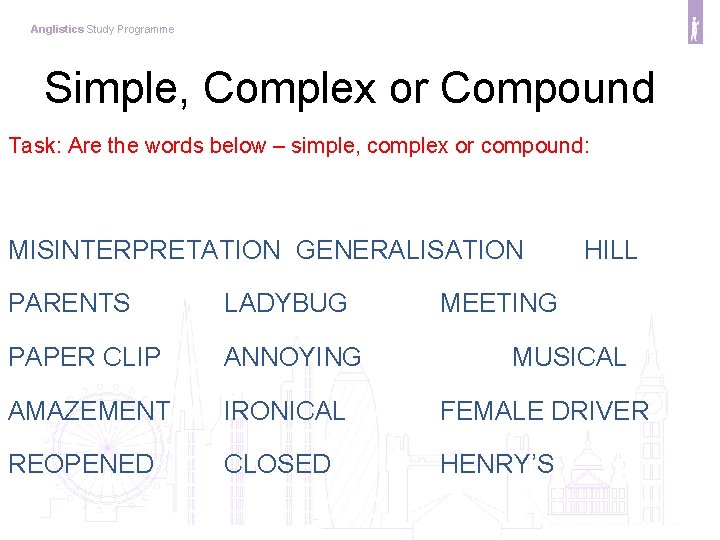 Anglistics Study Programme

Simple, Complex or Compound

Task: Are the words below – simple, complex or compound:

MISINTERPRETATION GENERALISATION HILL

PARENTS LADYBUG MEETING

PAPER CLIP ANNOYING MUSICAL

AMAZEMENT IRONICAL FEMALE DRIVER

REOPENED CLOSED HENRY'S